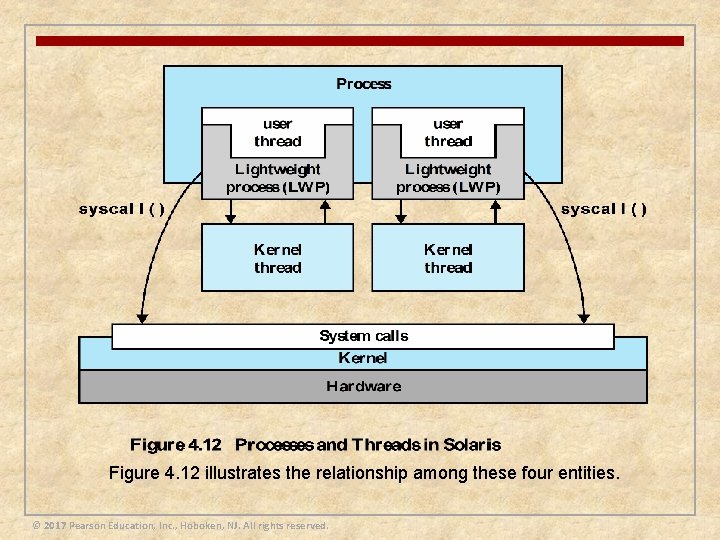 Process

user thread

Lightweight process (LWP)

user thread

Lightweight process (LWP)

syscall()

syscall()

Kernel thread

Kernel thread

System calls

Kernel

Hardware

Figure 4.12 Processes and Threads in Solaris

Figure 4.12 illustrates the relationship among these four entities.

© 2017 Pearson Education, Inc., Hoboken, NJ. All rights reserved.